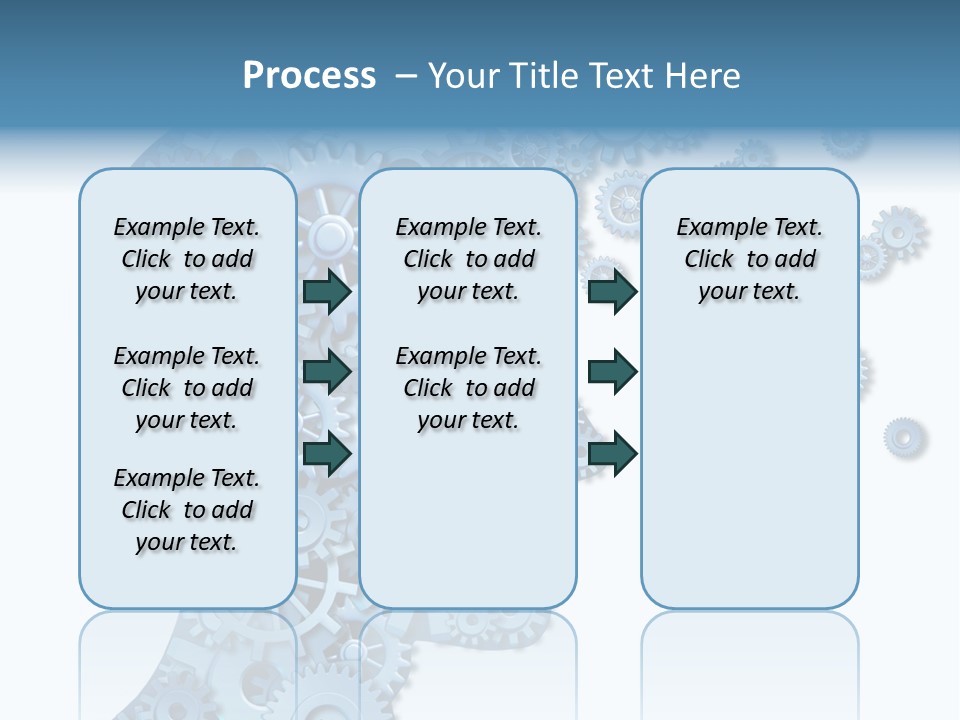 Process – Your Title Text Here

Example Text. Click to add your text.

Example Text. Click to add your text.

Example Text. Click to add your text.

Example Text. Click to add your text.

Example Text. Click to add your text.

Example Text. Click to add your text.